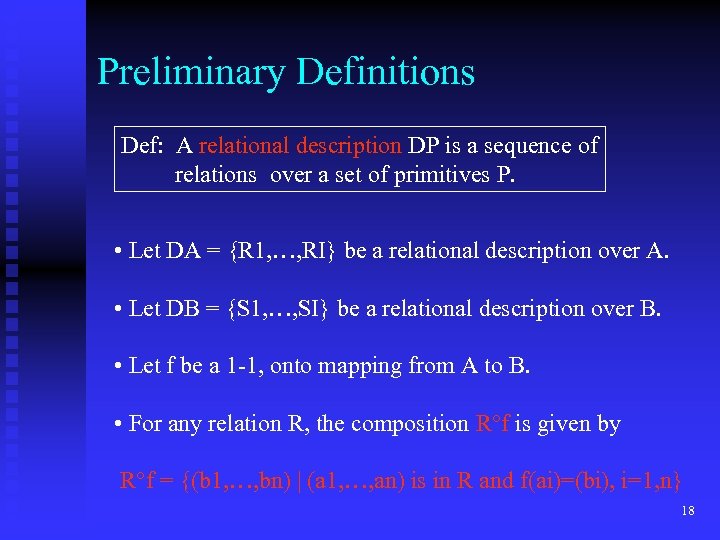 Preliminary Definitions

Def: A relational description DP is a sequence of relations over a set of primitives P.

• Let DA = {R1,…,RI} be a relational description over A.

• Let DB = {S1,…,SI} be a relational description over B.

• Let f be a 1-1, onto mapping from A to B.

• For any relation R, the composition R°f is given by

R°f = {(b1,…,bn) | (a1,…,an) is in R and f(ai)=(bi), i=1,n}

18